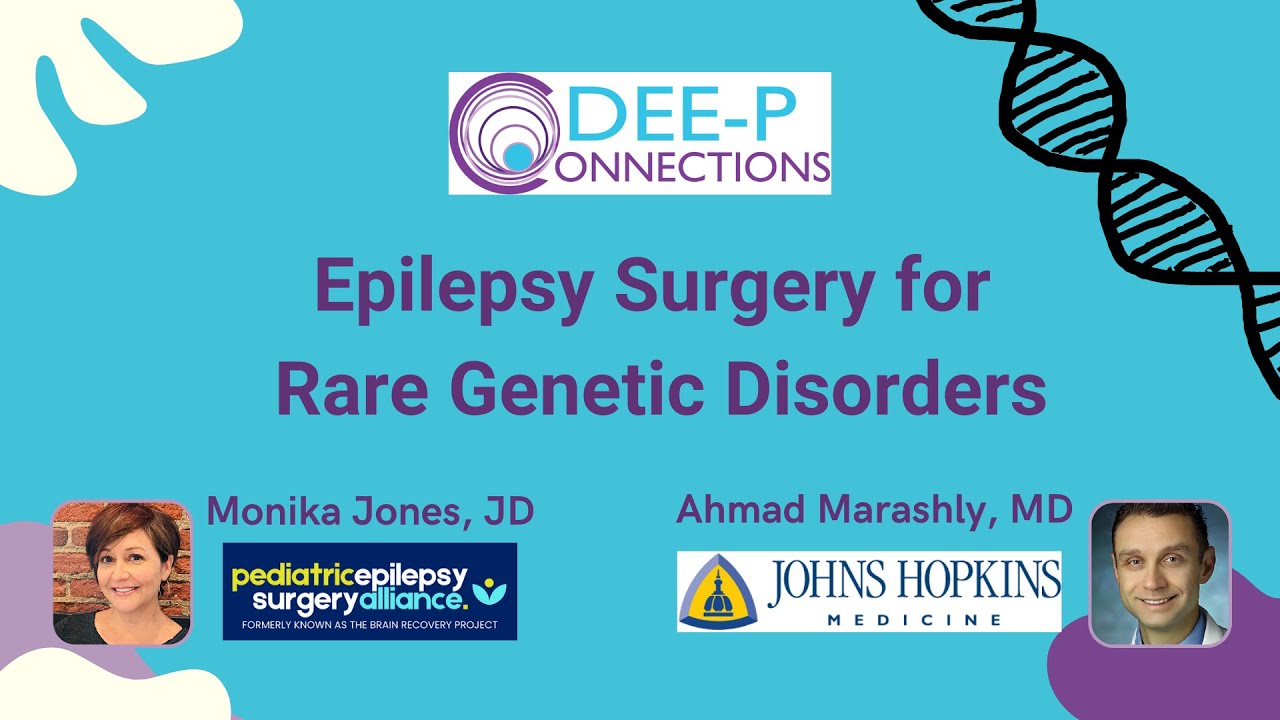 DEE-P CONNECTIONS

Epilepsy Surgery for Rare Genetic Disorders

Monika Jones, JD

pediatricepilepsy surgeryalliance.

FORMERLY KNOWN AS THE BRAIN RECOVERY PROJECT

Ahmad Marashly, MD

JOHNS HOPKINS MEDICINE